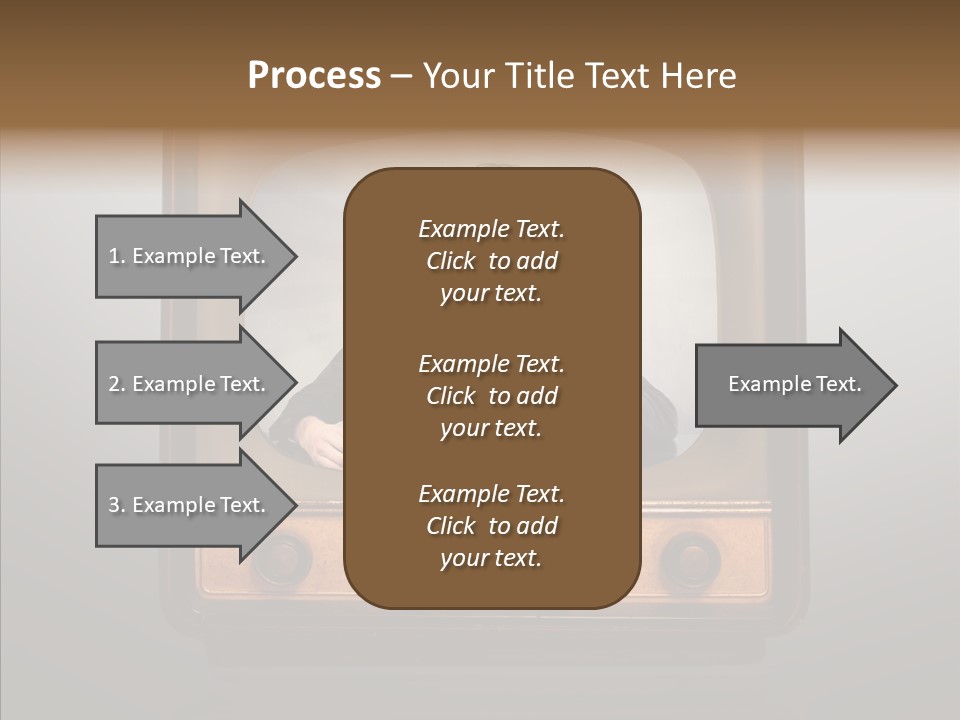 Process – Your Title Text Here

1. Example Text.

2. Example Text.

3. Example Text.

Example Text. Click to add your text.

Example Text. Click to add your text.

Example Text. Click to add your text.

Example Text.